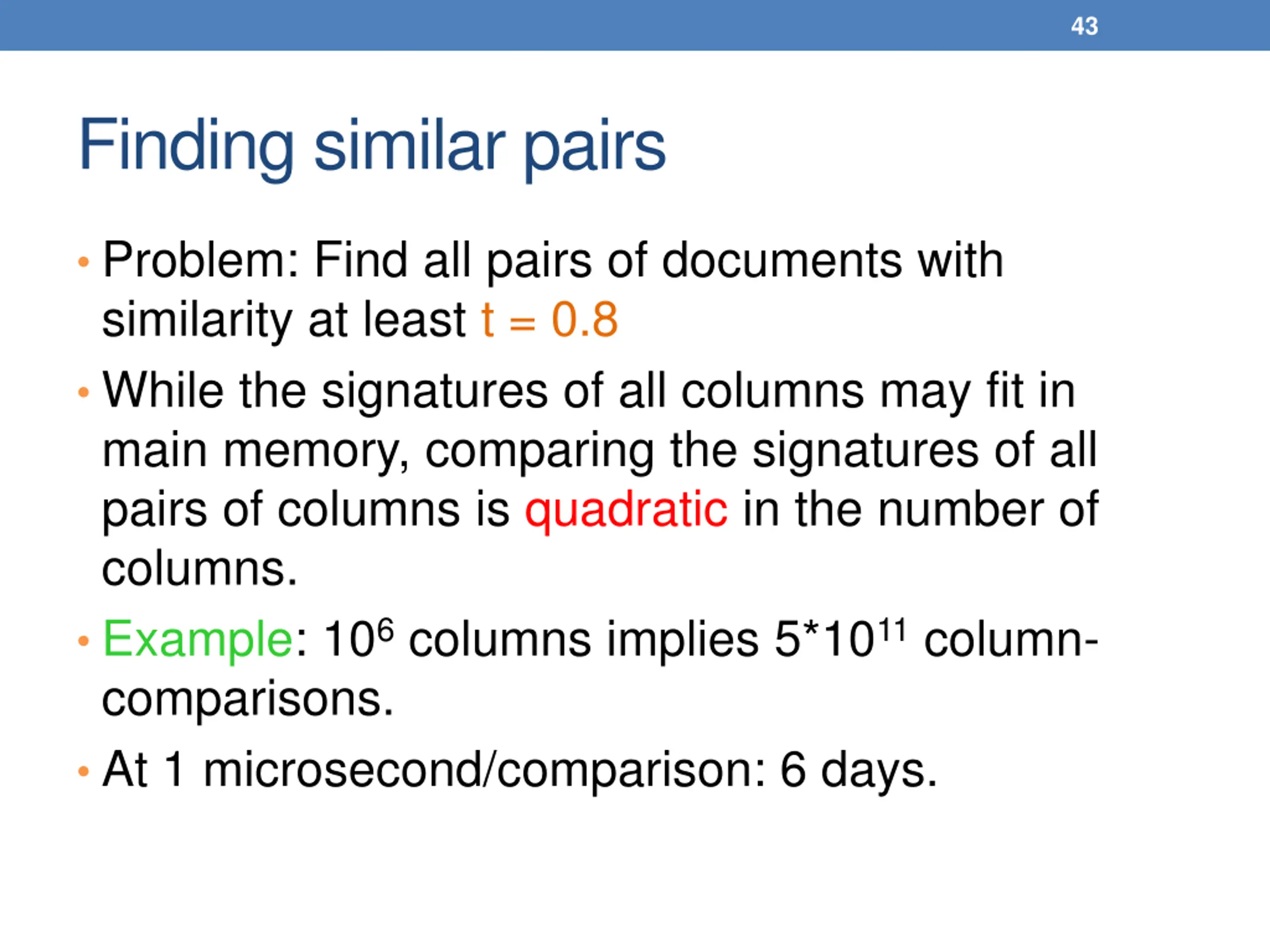 43

Finding similar pairs

• Problem: Find all pairs of documents with similarity at least t = 0.8

• While the signatures of all columns may fit in main memory, comparing the signatures of all pairs of columns is quadratic in the number of columns.

• Example: $10^6$ columns implies $5*10^{11}$ column-comparisons.

• At 1 microsecond/comparison: 6 days.